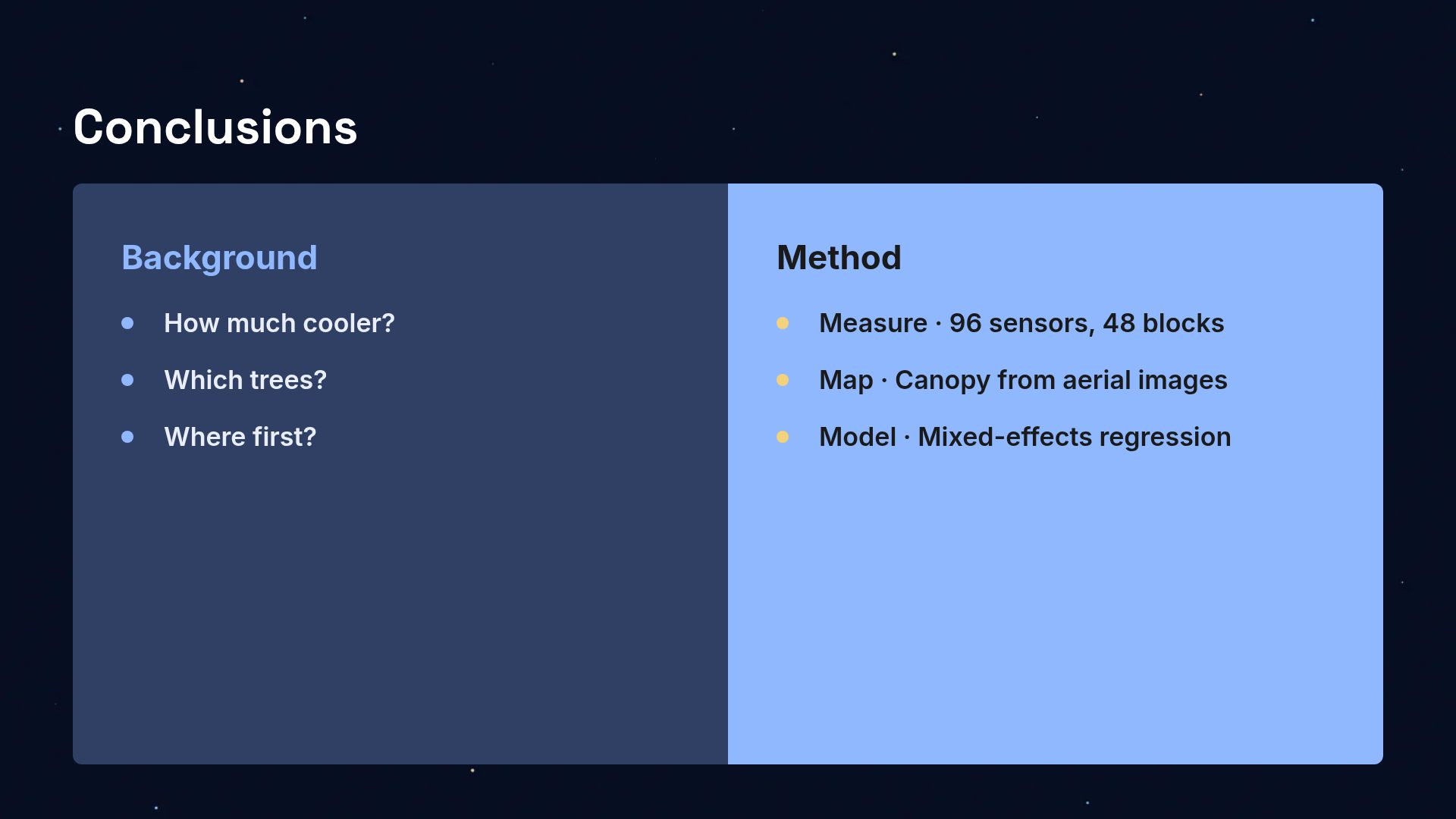 Conclusions

Background

• How much cooler?
• Which trees?
• Where first?

Method

• Measure · 96 sensors, 48 blocks
• Map · Canopy from aerial images
• Model · Mixed-effects regression